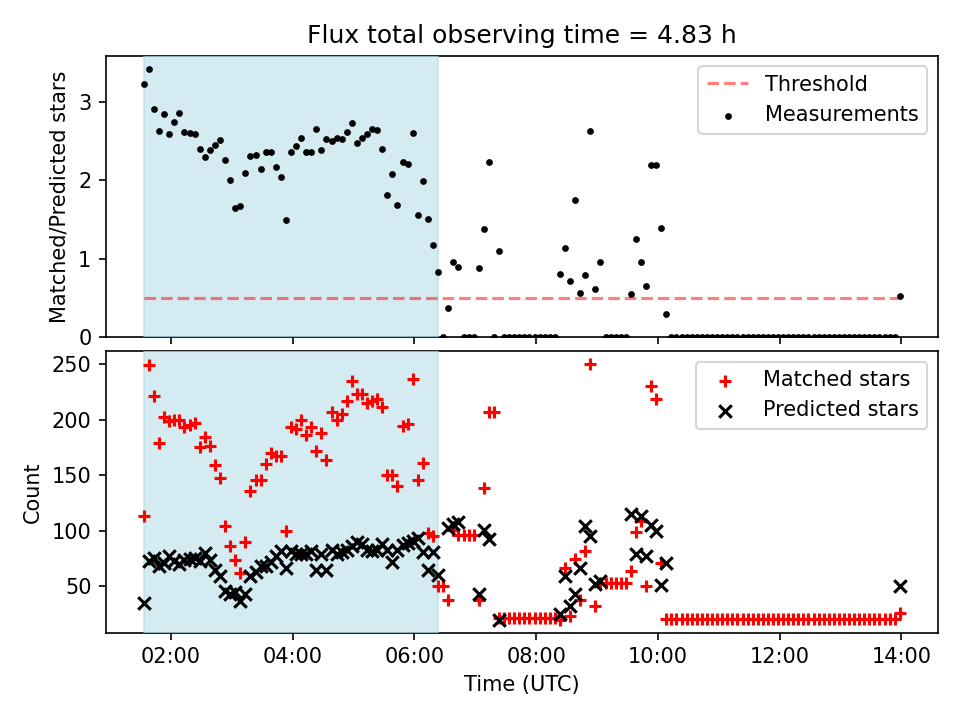 Flux total observing time = 4.83 h

Matched/Predicted stars

3
2
1
0

Threshold
Measurements

Count

250
200
150
100
50

Matched stars
Predicted stars

02:00
04:00
06:00
08:00
10:00
12:00
14:00

Time (UTC)